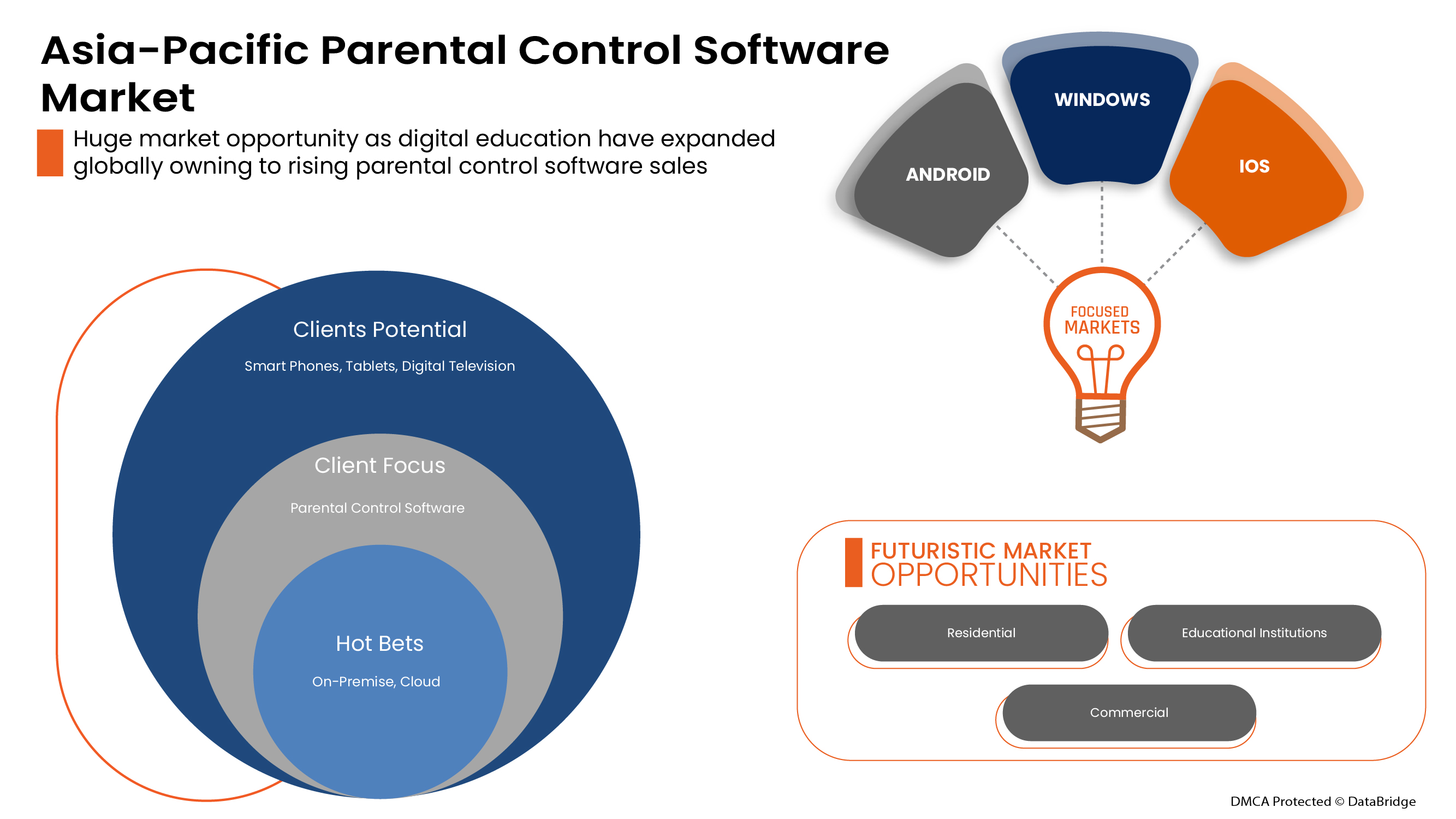 Asia-Pacific Parental Control Software Market

Huge market opportunity as digital education have expanded globally owning to rising parental control software sales

ANDROID

WINDOWS

IOS

FOCUSED MARKETS

Clients Potential

Smart Phones, Tablets, Digital Television

Client Focus

Parental Control Software

Hot Bets

On-Premise, Cloud

FUTURISTIC MARKET OPPORTUNITIES

Residential

Educational Institutions

Commercial

DMCA Protected © DataBridge